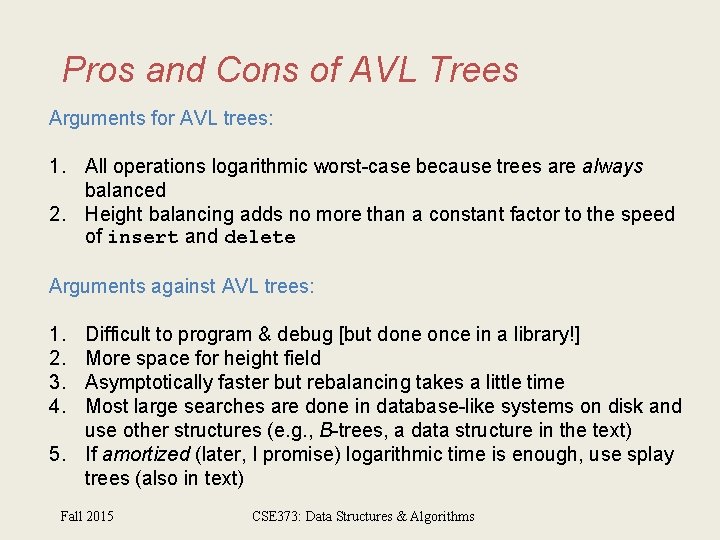 Pros and Cons of AVL Trees

Arguments for AVL trees:

1. All operations logarithmic worst-case because trees are always balanced
2. Height balancing adds no more than a constant factor to the speed of insert and delete

Arguments against AVL trees:

1. Difficult to program & debug [but done once in a library!]
2. More space for height field
3. Asymptotically faster but rebalancing takes a little time
4. Most large searches are done in database-like systems on disk and use other structures (e.g., B-trees, a data structure in the text)
5. If amortized (later, I promise) logarithmic time is enough, use splay trees (also in text)

Fall 2015

CSE373: Data Structures & Algorithms